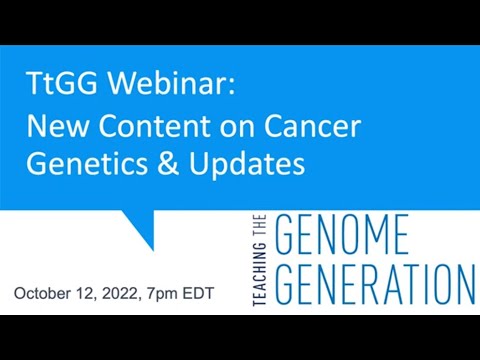 TtGG Webinar:
New Content on Cancer Genetics & Updates

October 12, 2022, 7pm EDT

TEACHING THE GENOME GENERATION